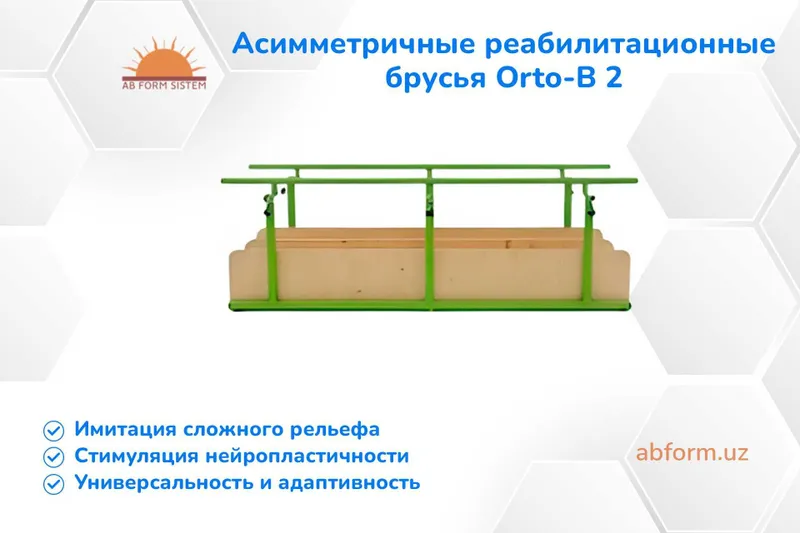 AB FORM SISTEM

Асимметричные реабилитационные брусья Orto-B 2

Имитация сложного рельефа
Стимуляция нейропластичности
Универсальность и адаптивность

abform.uz